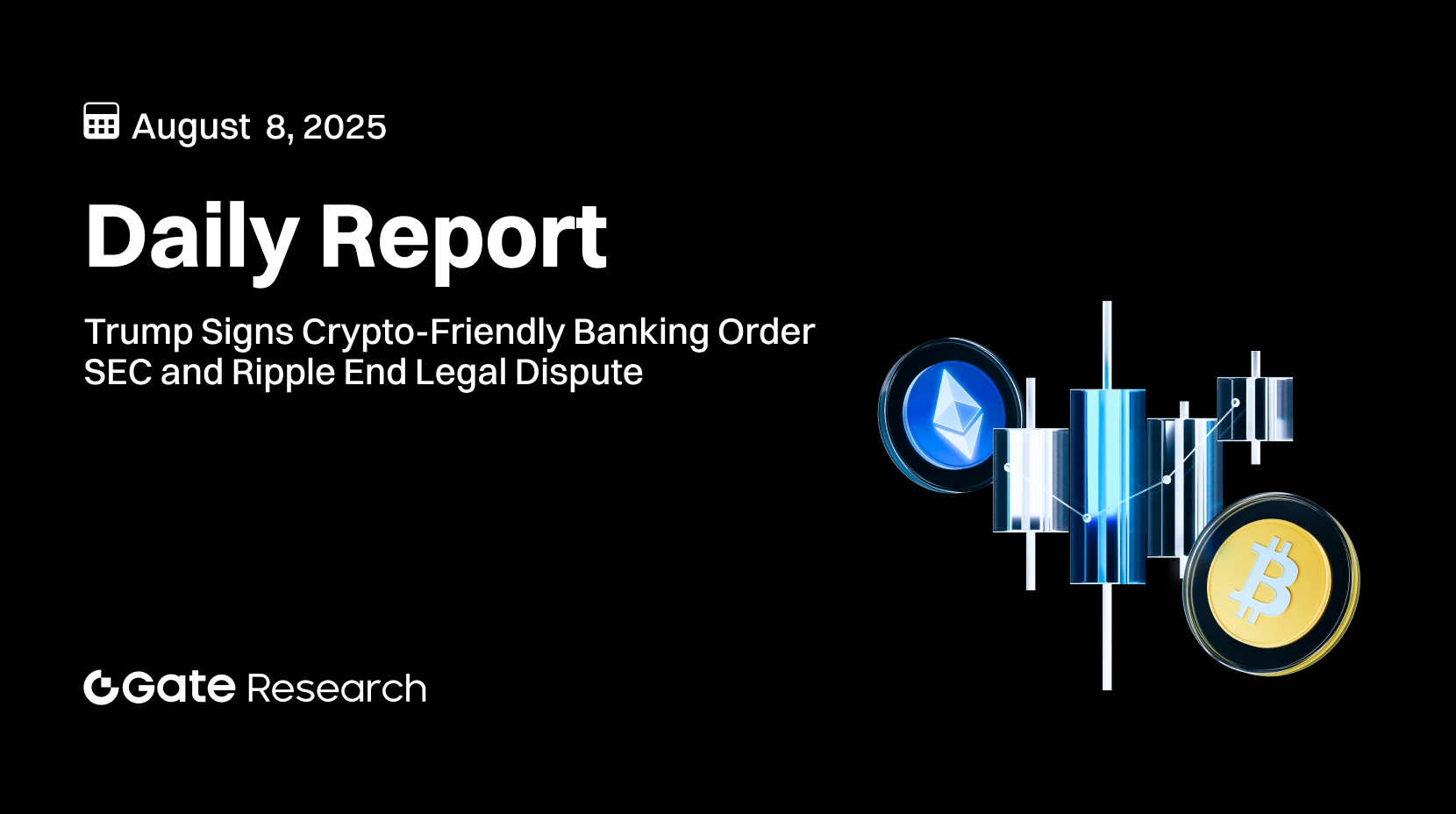 August 8, 2025

Daily Report

Trump Signs Crypto-Friendly Banking Order
SEC and Ripple End Legal Dispute

Gate Research